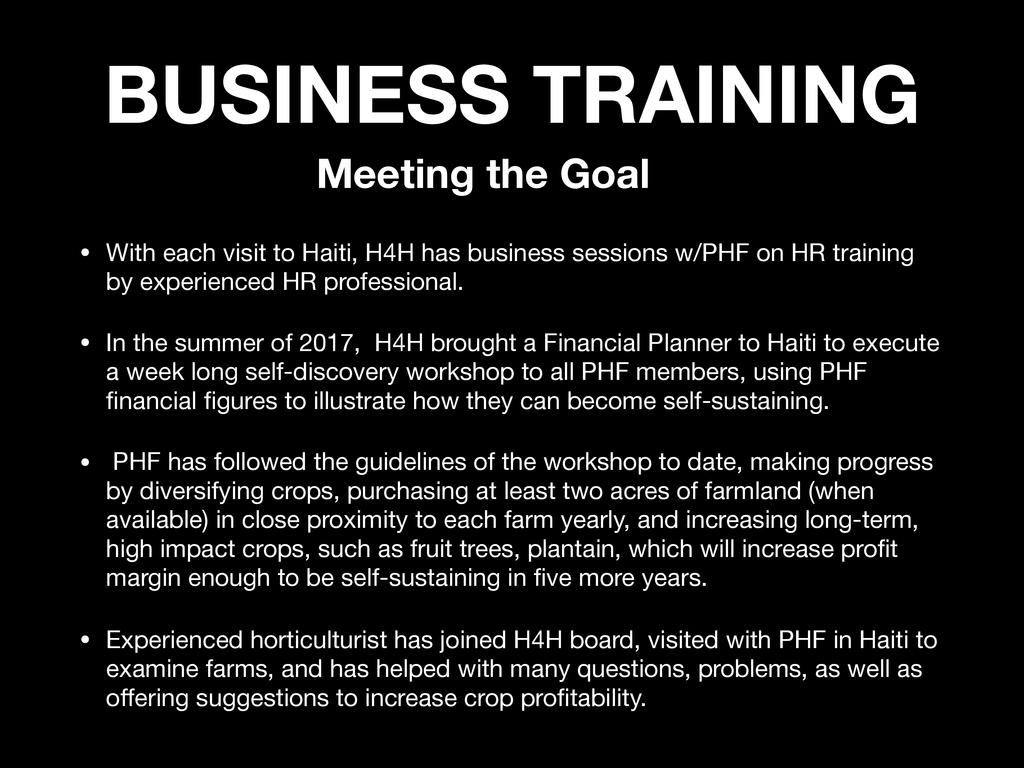 BUSINESS TRAINING

Meeting the Goal

• With each visit to Haiti, H4H has business sessions w/PHF on HR training by experienced HR professional.

• In the summer of 2017, H4H brought a Financial Planner to Haiti to execute a week long self-discovery workshop to all PHF members, using PHF financial figures to illustrate how they can become self-sustaining.

• PHF has followed the guidelines of the workshop to date, making progress by diversifying crops, purchasing at least two acres of farmland (when available) in close proximity to each farm yearly, and increasing long-term, high impact crops, such as fruit trees, plantain, which will increase profit margin enough to be self-sustaining in five more years.

• Experienced horticulturist has joined H4H board, visited with PHF in Haiti to examine farms, and has helped with many questions, problems, as well as offering suggestions to increase crop profitability.